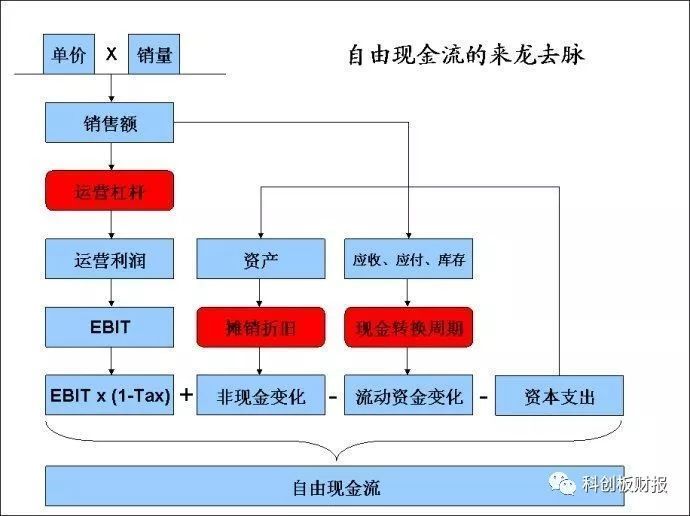 单价 X 销量

自由现金流的来龙去脉

销售额

运营杠杆

运营利润

资产

应收、应付、库存

EBIT

摊销折旧

现金转换周期

EBIT x (1-Tax) + 非现金变化 - 流动资金变化 - 资本支出

自由现金流

科创板财报